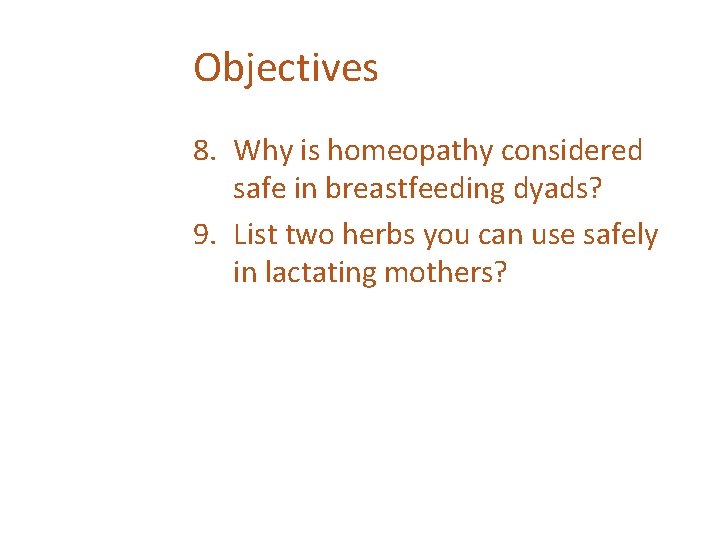 Objectives

8. Why is homeopathy considered safe in breastfeeding dyads?

9. List two herbs you can use safely in lactating mothers?